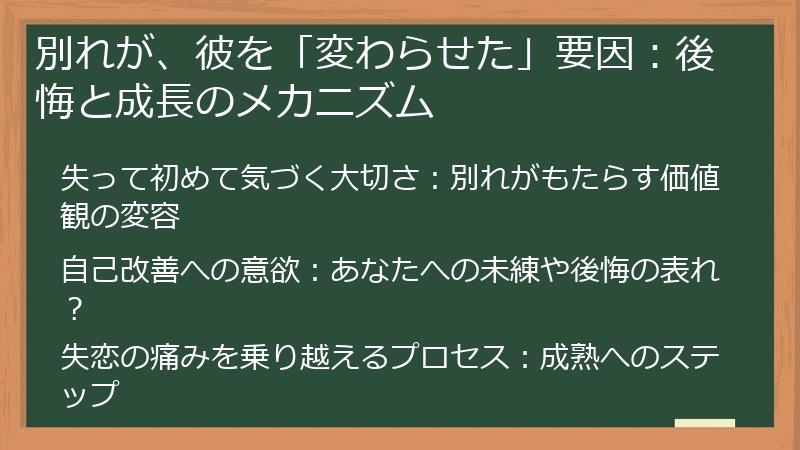 別れが、彼を「変わらせた」要因：後悔と成長のメカニズム

失って初めて気づく大切さ：別れがもたらす価値観の変容

自己改善への意欲：あなたへの未練や後悔の表れ？

失恋の痛みを乗り越えるプロセス：成熟へのステップ